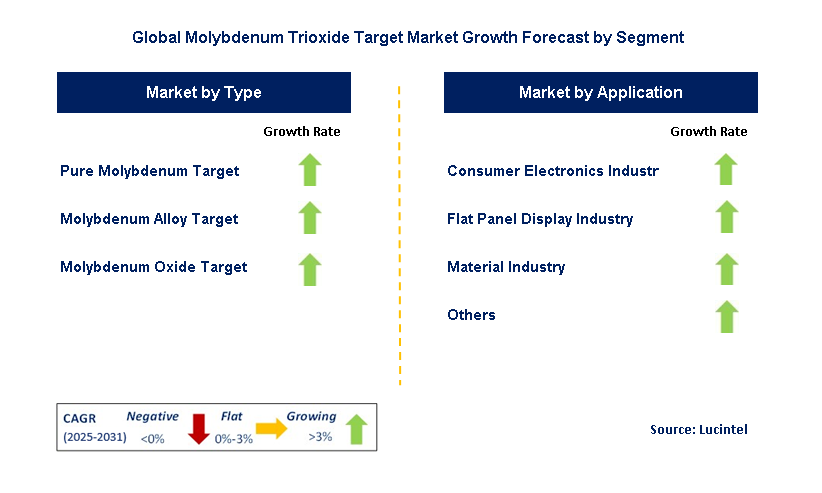 Global Molybdenum Trioxide Target Market Growth Forecast by Segment

Market by Type

Growth Rate

Pure Molybdenum Target

Molybdenum Alloy Target

Molybdenum Oxide Target

Market by Application

Growth Rate

Consumer Electronics Industr

Flat Panel Display Industry

Material Industry

Others

CAGR (2025-2031)

Negative <0%

Flat 0%-3%

Growing >3%

Source: Lucintel